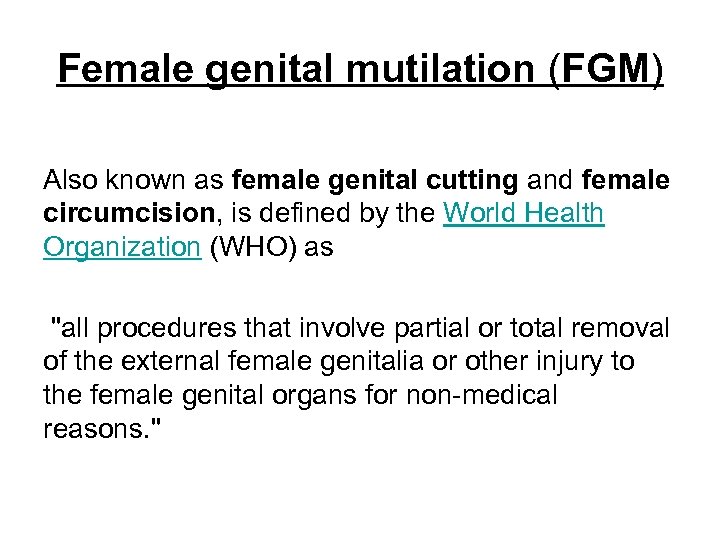 Female genital mutilation (FGM)

Also known as female genital cutting and female circumcision, is defined by the World Health Organization (WHO) as

"all procedures that involve partial or total removal of the external female genitalia or other injury to the female genital organs for non-medical reasons."